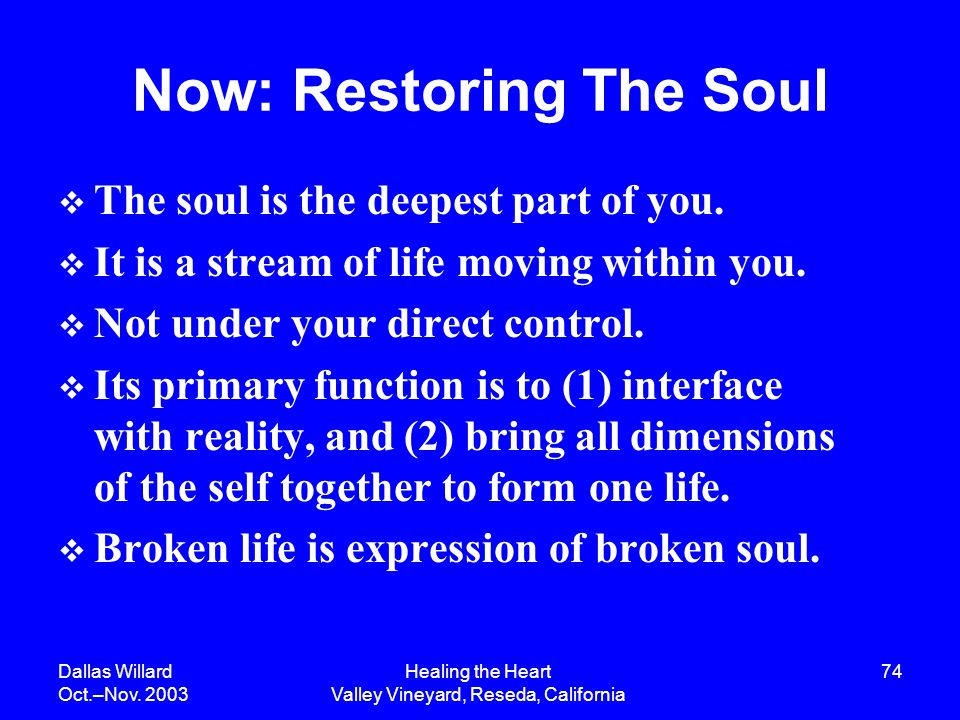 Now: Restoring The Soul

❖ The soul is the deepest part of you.

❖ It is a stream of life moving within you.

❖ Not under your direct control.

❖ Its primary function is to (1) interface with reality, and (2) bring all dimensions of the self together to form one life.

❖ Broken life is expression of broken soul.

Dallas Willard
Oct.–Nov. 2003

Healing the Heart
Valley Vineyard, Reseda, California

74